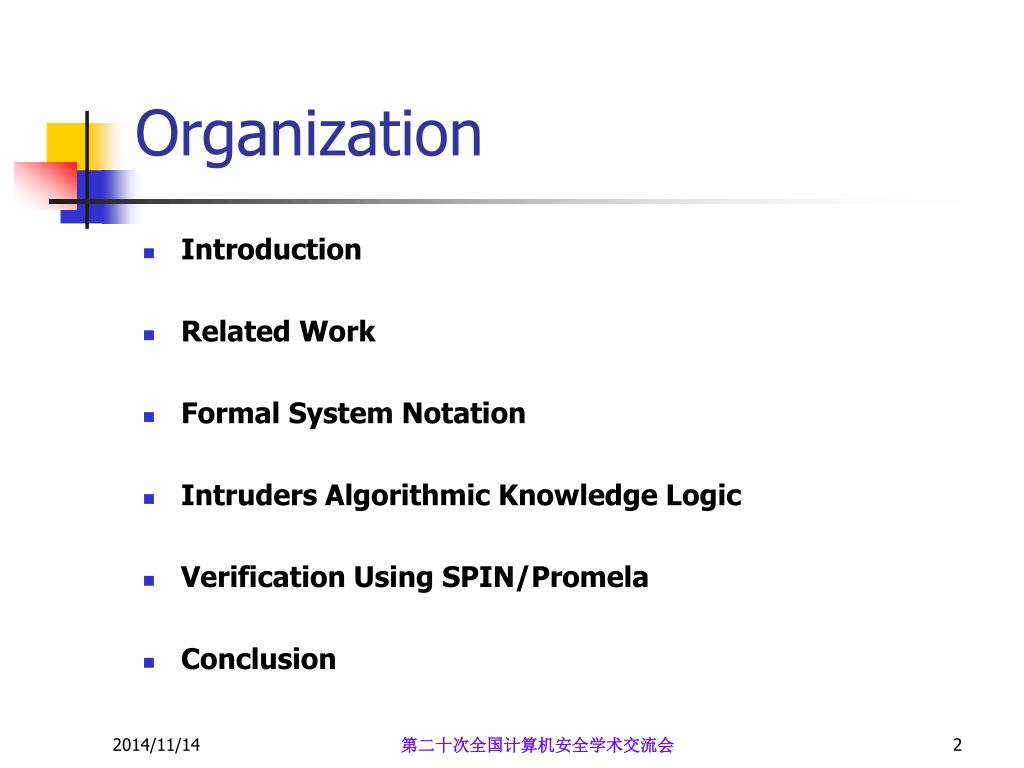 Organization

- Introduction
- Related Work
- Formal System Notation
- Intruders Algorithmic Knowledge Logic
- Verification Using SPIN/Promela
- Conclusion

2014/11/14 第二十次全国计算机安全学术交流会 2